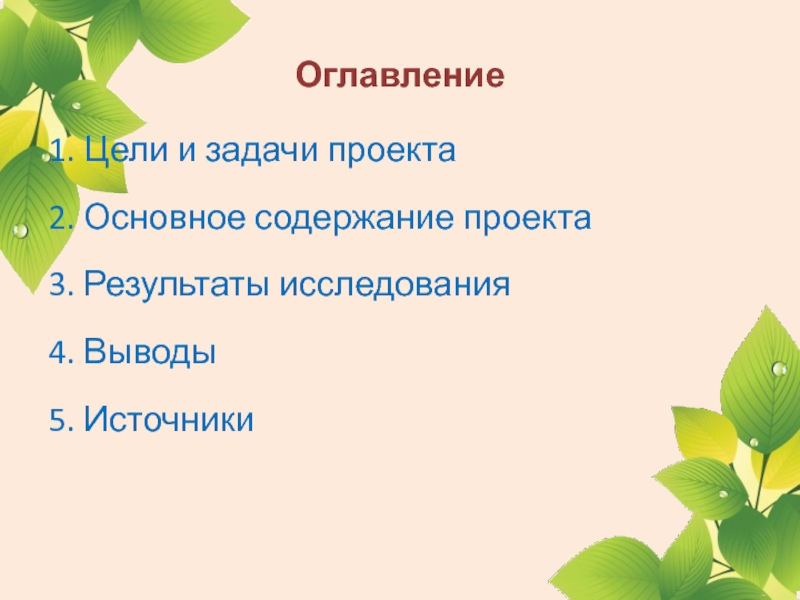 Оглавление

1. Цели и задачи проекта

2. Основное содержание проекта

3. Результаты исследования

4. Выводы

5. Источники